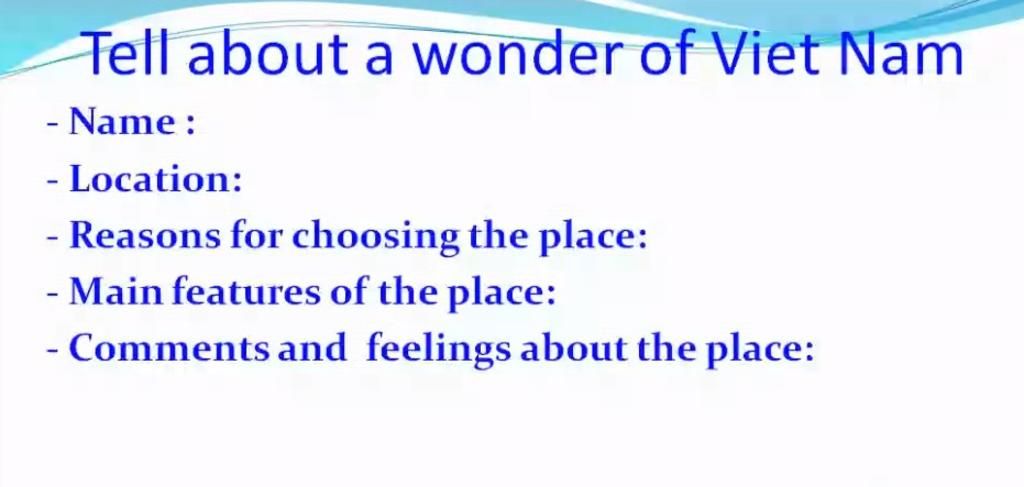 Tell about a wonder of Viet Nam

- Name :
- Location:
- Reasons for choosing the place:
- Main features of the place:
- Comments and feelings about the place: